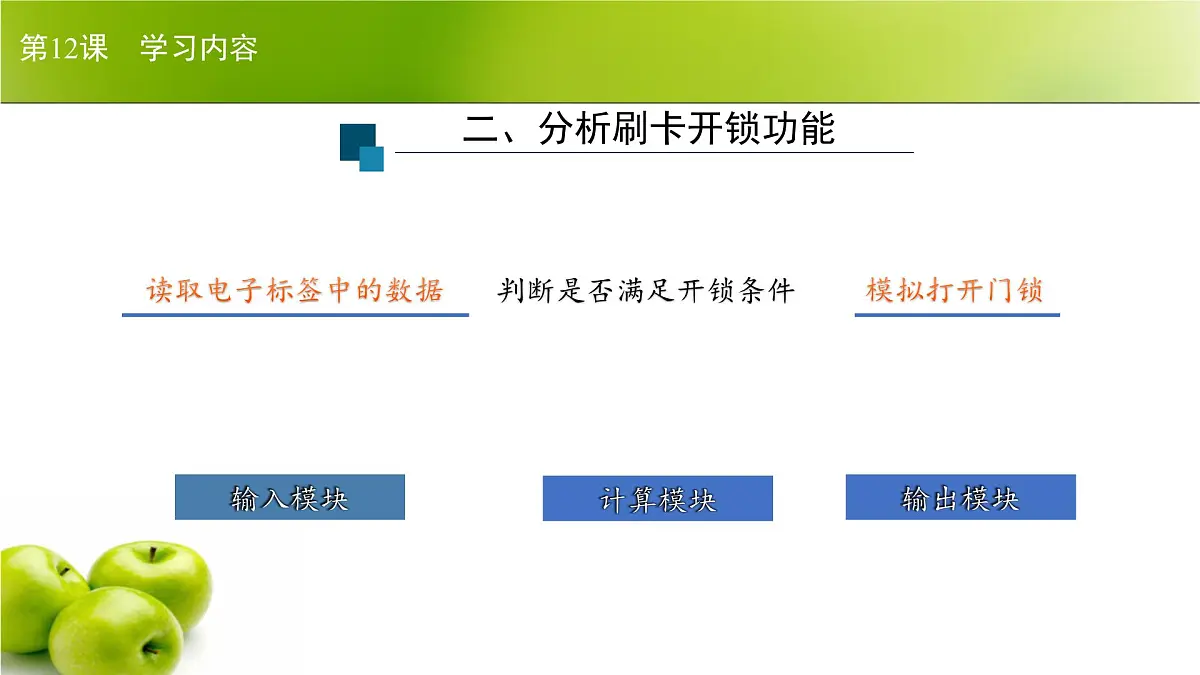 第12课　学习内容

二、分析刷卡开锁功能

读取电子标签中的数据　判断是否满足开锁条件　模拟打开门锁

输入模块　计算模块　输出模块